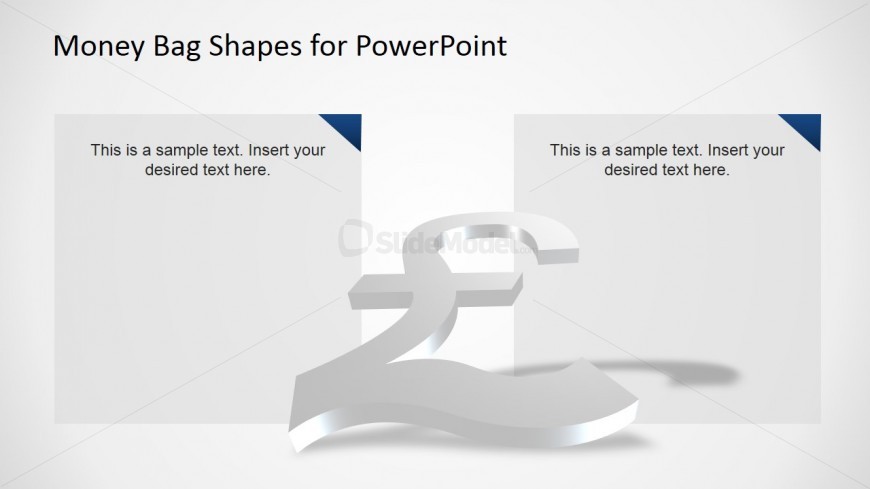 Money Bag Shapes for PowerPoint

This is a sample text. Insert your desired text here.

This is a sample text. Insert your desired text here.

SlideModel.com